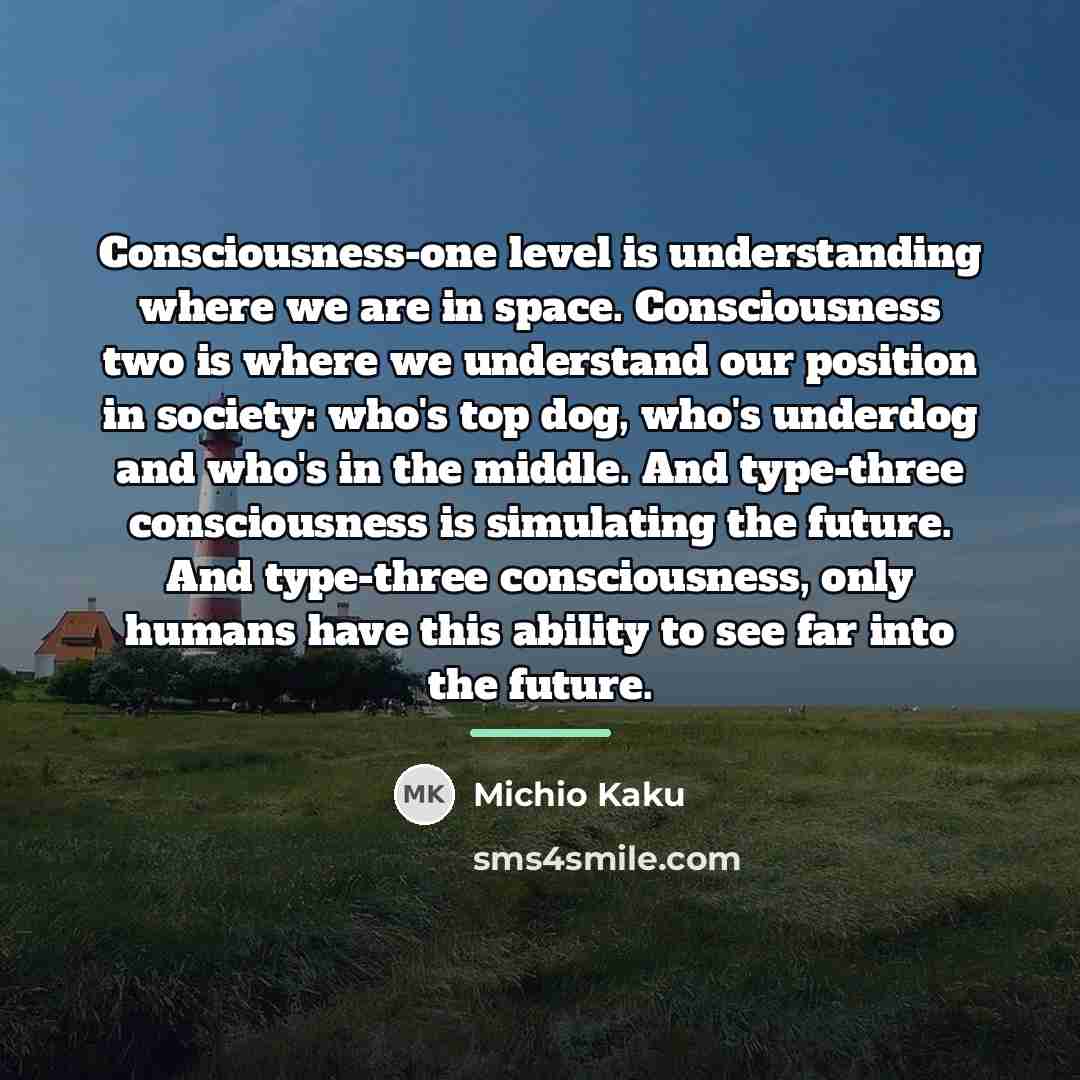 Consciousness-one level is understanding where we are in space. Consciousness two is where we understand our position in society: who's top dog, who's underdog and who's in the middle. And type-three consciousness is simulating the future. And type-three consciousness, only humans have this ability to see far into the future.

MK Michio Kaku

sms4smile.com